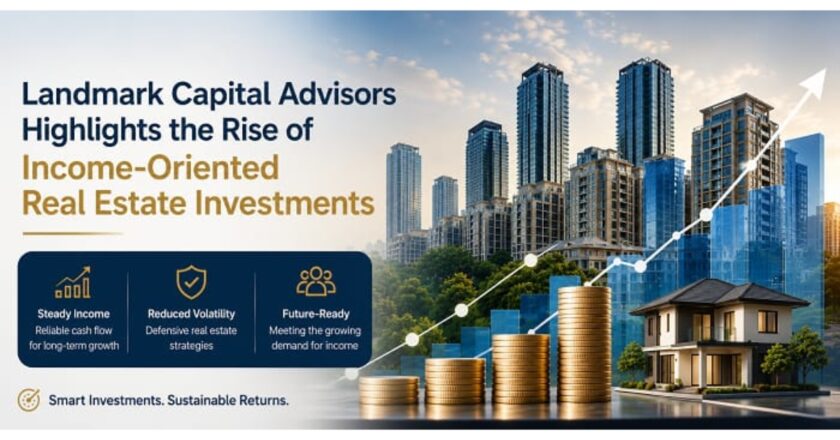 Landmark Capital Advisors Highlights the Rise of Income-Oriented Real Estate Investments

Steady Income
Reliable cash flow for long-term growth

Reduced Volatility
Defensive real estate strategies

Future-Ready
Meeting the growing demand for income

Smart Investments. Sustainable Returns.